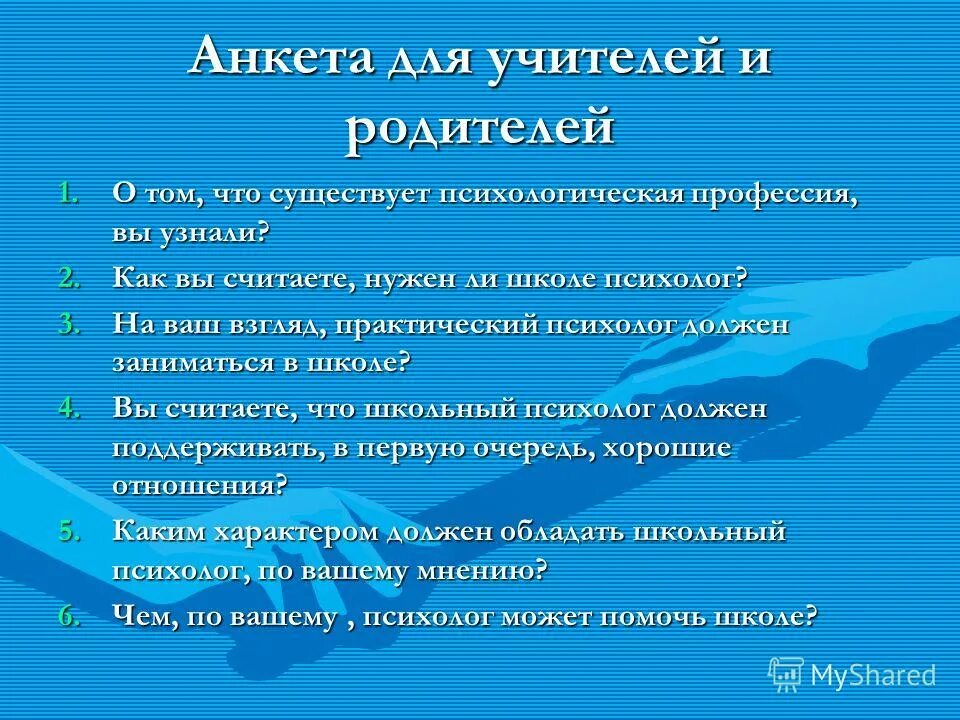 Анкета для учителей и родителей

1. О том, что существует психологическая профессия, вы узнали?
2. Как вы считаете, нужен ли школе психолог?
3. На ваш взгляд, практический психолог должен заниматься в школе?
4. Вы считаете, что школьный психолог должен поддерживать, в первую очередь, хорошие отношения?
5. Каким характером должен обладать школьный психолог, по вашему мнению?
6. Чем, по вашему , психолог может помочь школе?

MyShared